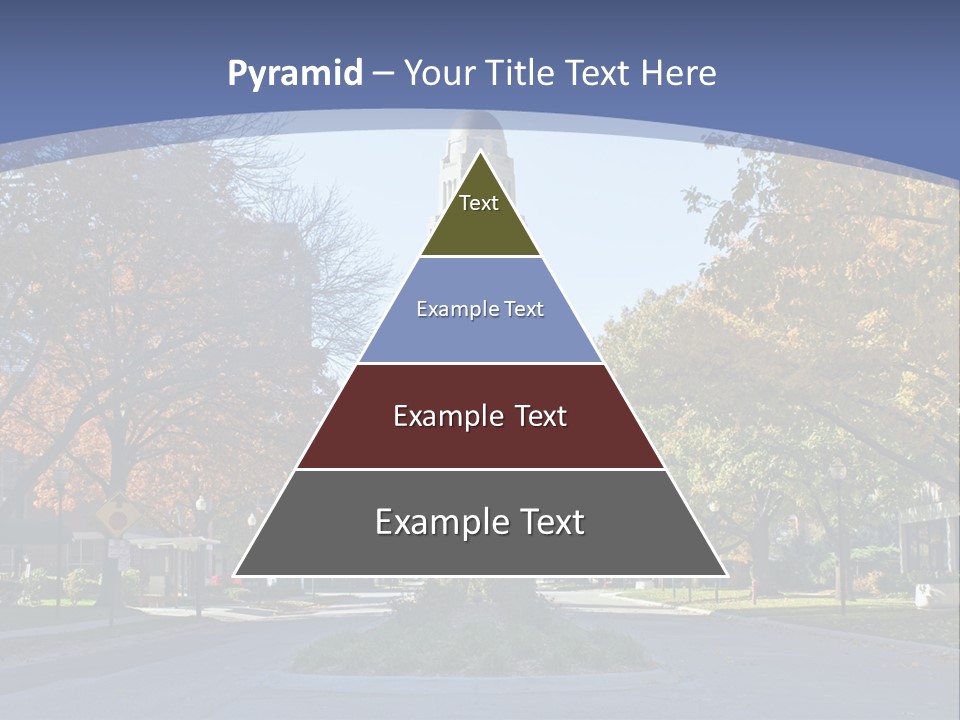 Pyramid – Your Title Text Here

Text

Example Text

Example Text

Example Text